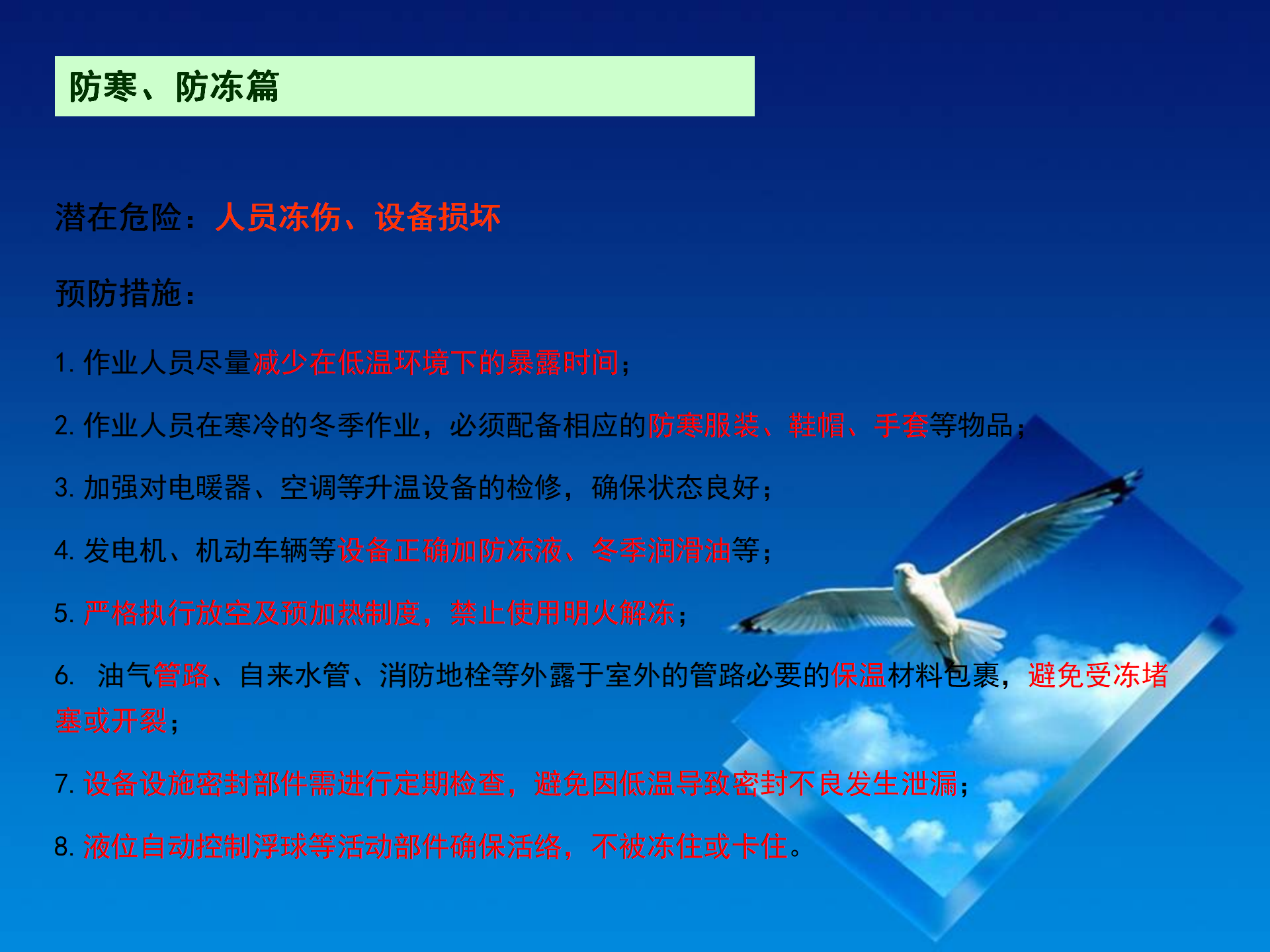 防寒、防冻篇

潜在危险：人员冻伤、设备损坏

预防措施：

1. 作业人员尽量减少在低温环境下的暴露时间；

2. 作业人员在寒冷的冬季作业，必须配备相应的防寒服装、鞋帽、手套等物品；

3. 加强对电暖器、空调等升温设备的检修，确保状态良好；

4. 发电机、机动车辆等设备正确加防冻液、冬季润滑油等；

5. 严格执行放空及预加热制度，禁止使用明火解冻；

6. 油气管路、自来水管、消防地栓等外露于室外的管路必要的保温材料包裹，避免受冻堵塞或开裂；

7. 设备设施密封部件需进行定期检查，避免因低温导致密封不良发生泄漏；

8. 液位自动控制浮球等活动部件确保活络，不被冻住或卡住。